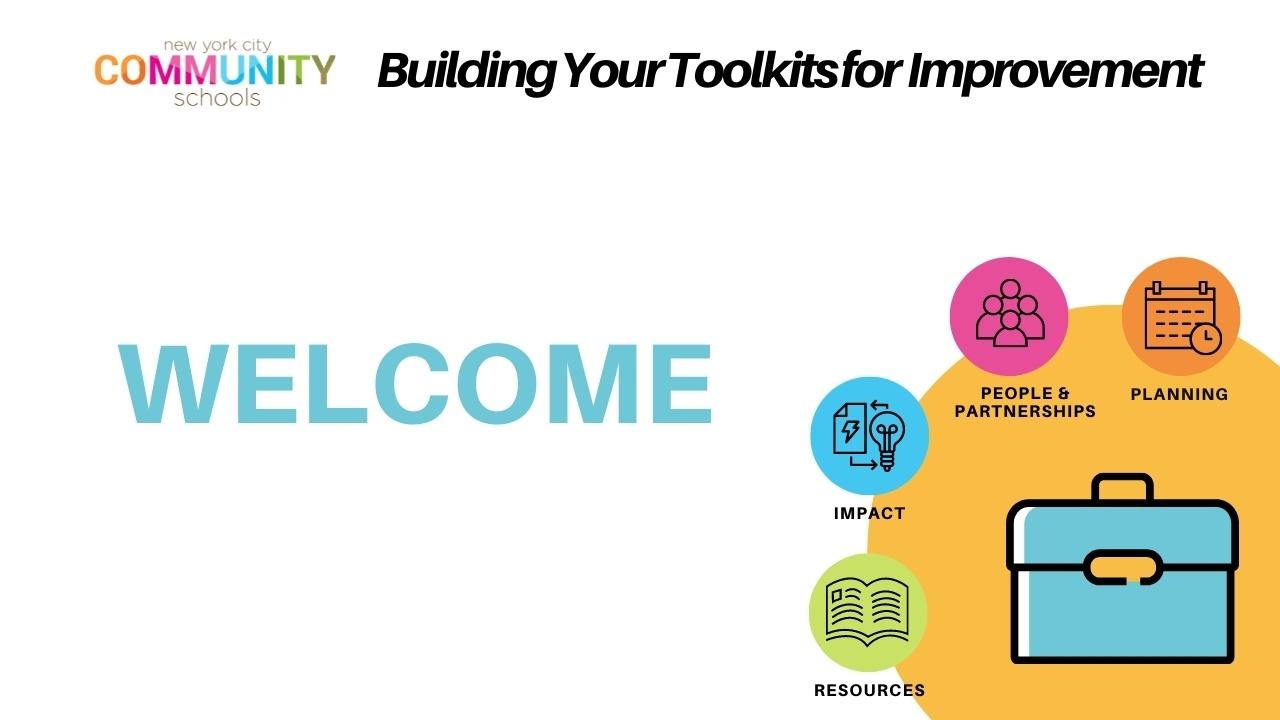 new york city
COMMUNITY
schools

Building Your Toolkits for Improvement

WELCOME

PEOPLE & PARTNERSHIPS

PLANNING

IMPACT

RESOURCES